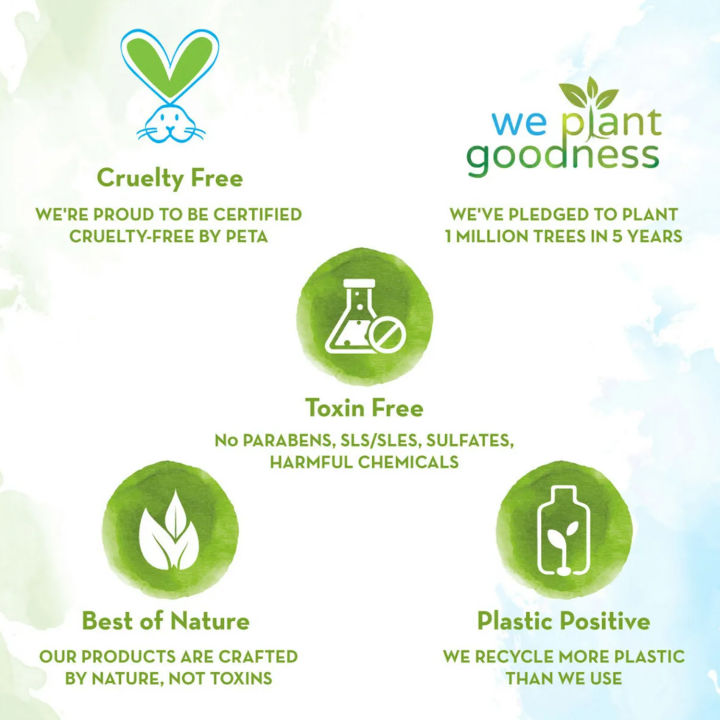 Cruelty Free

WE'RE PROUD TO BE CERTIFIED CRUELTY-FREE BY PETA

we plant goodness

WE'VE PLEDGED TO PLANT 1 MILLION TREES IN 5 YEARS

Toxin Free

No PARABENS, SLS/SLES, SULFATES, HARMFUL CHEMICALS

Best of Nature

OUR PRODUCTS ARE CRAFTED BY NATURE, NOT TOXINS

Plastic Positive

WE RECYCLE MORE PLASTIC THAN WE USE